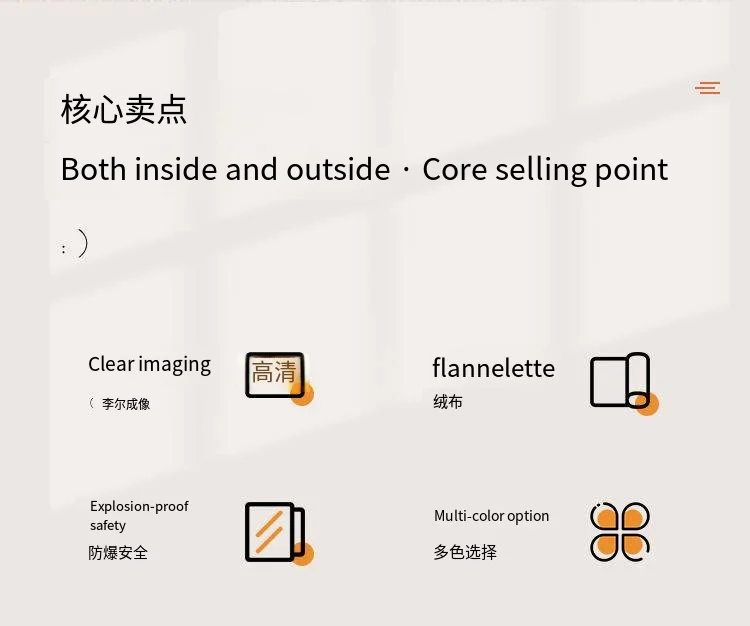 核心卖点

Both inside and outside · Core selling point

: )

Clear imaging

（ 李尔成像

高清

flannelette

绒布

Explosion-proof safety

防爆安全

Multi-color option

多色选择